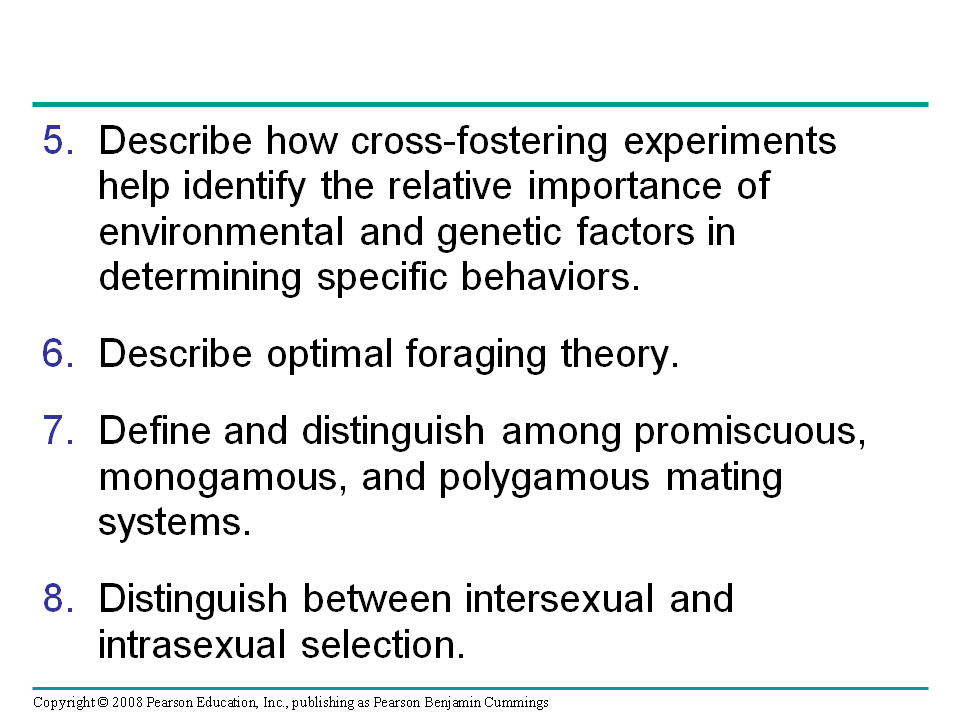 5. Describe how cross-fostering experiments help identify the relative importance of environmental and genetic factors in determining specific behaviors.

6. Describe optimal foraging theory.

7. Define and distinguish among promiscuous, monogamous, and polygamous mating systems.

8. Distinguish between intersexual and intrasexual selection.

Copyright © 2008 Pearson Education, Inc., publishing as Pearson Benjamin Cummings